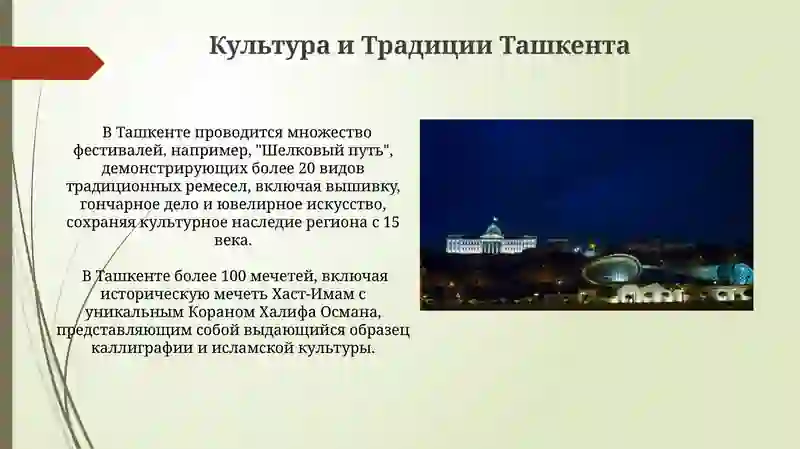 Культура и Традиции Ташкента

В Ташкенте проводится множество фестивалей, например, "Шелковый путь", демонстрирующих более 20 видов традиционных ремесел, включая вышивку, гончарное дело и ювелирное искусство, сохраняя культурное наследие региона с 15 века.

В Ташкенте более 100 мечетей, включая историческую мечеть Хаст-Имам с уникальным Кораном Халифа Османа, представляющим собой выдающийся образец каллиграфии и исламской культуры.